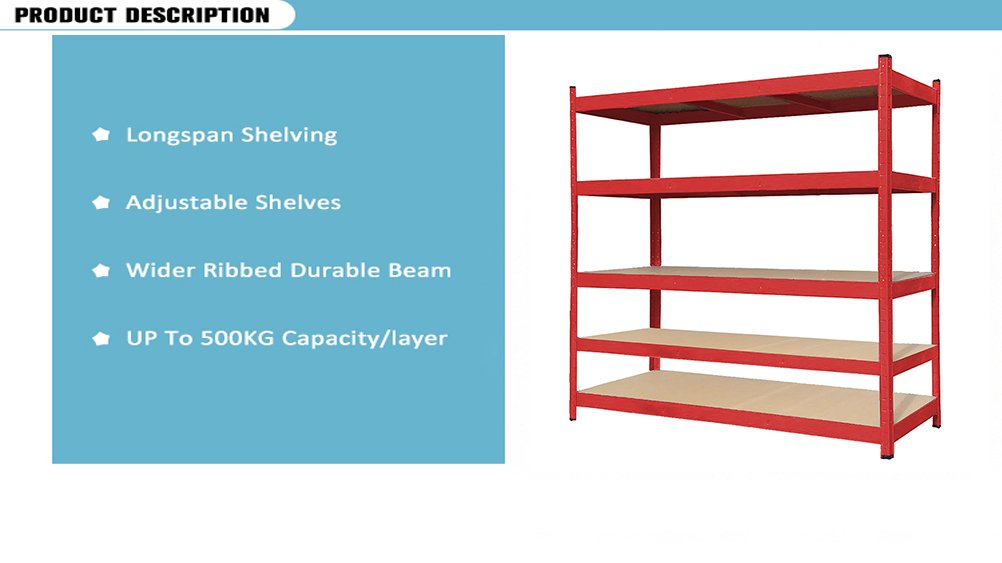 PRODUCT DESCRIPTION

Longspan Shelving

Adjustable Shelves

Wider Ribbed Durable Beam

UP To 500KG Capacity/layer